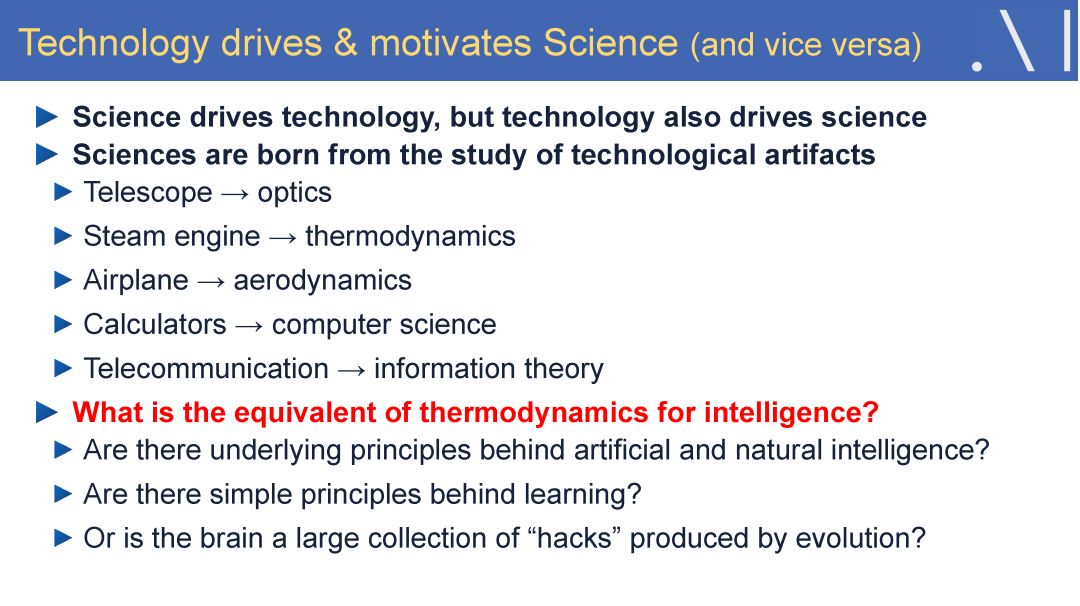 Technology drives & motivates Science (and vice versa)

► Science drives technology, but technology also drives science
► Sciences are born from the study of technological artifacts
► Telescope → optics
► Steam engine → thermodynamics
► Airplane → aerodynamics
► Calculators → computer science
► Telecommunication → information theory
► What is the equivalent of thermodynamics for intelligence?
► Are there underlying principles behind artificial and natural intelligence?
► Are there simple principles behind learning?
► Or is the brain a large collection of “hacks” produced by evolution?